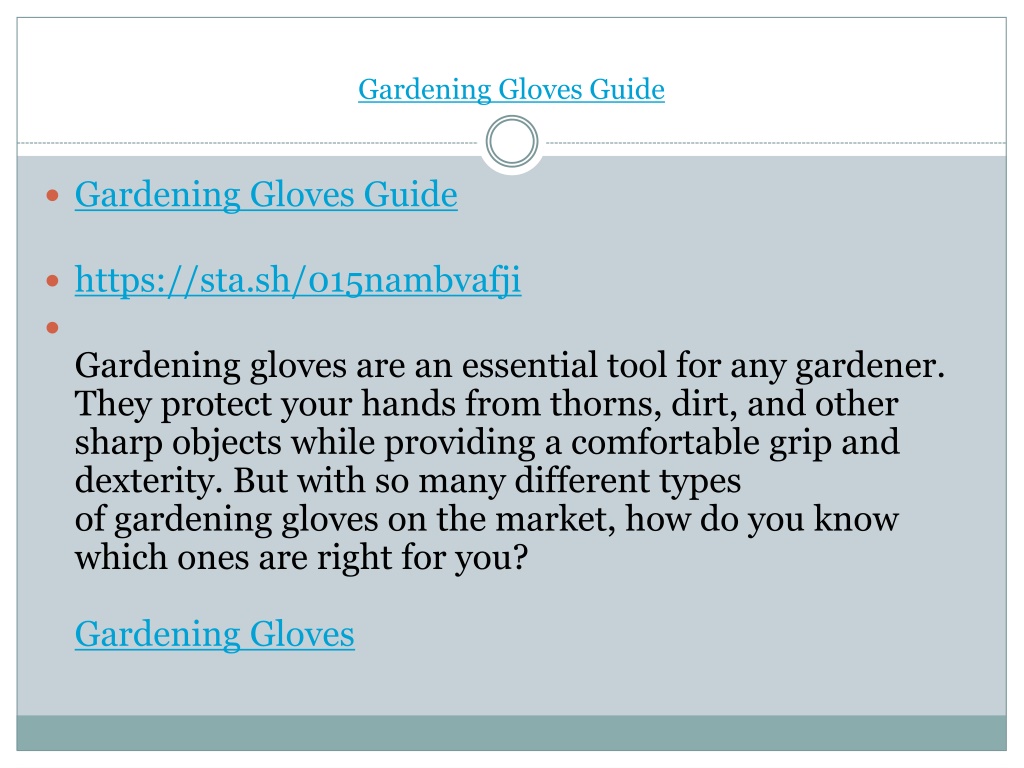 Gardening Gloves Guide

Gardening Gloves Guide

https://sta.sh/015nambvafji

Gardening gloves are an essential tool for any gardener. They protect your hands from thorns, dirt, and other sharp objects while providing a comfortable grip and dexterity. But with so many different types of gardening gloves on the market, how do you know which ones are right for you?

Gardening Gloves